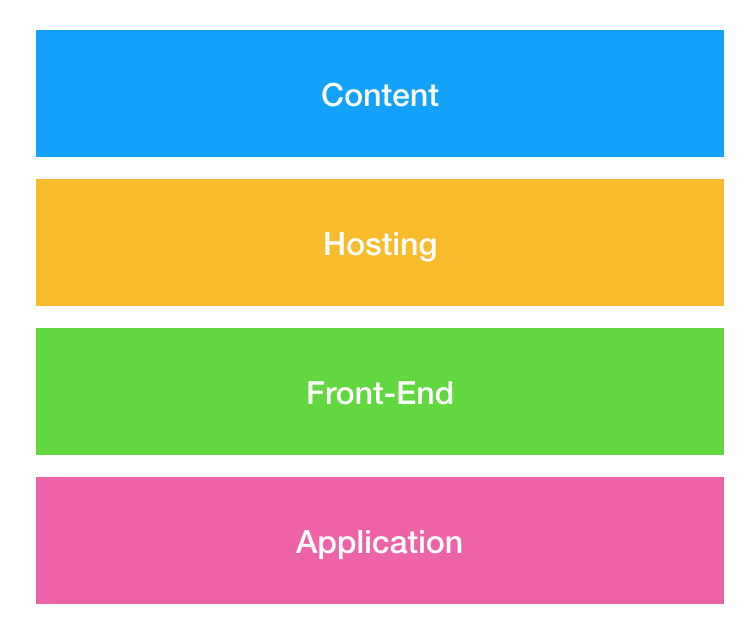 Content

Hosting

Front-End

Application